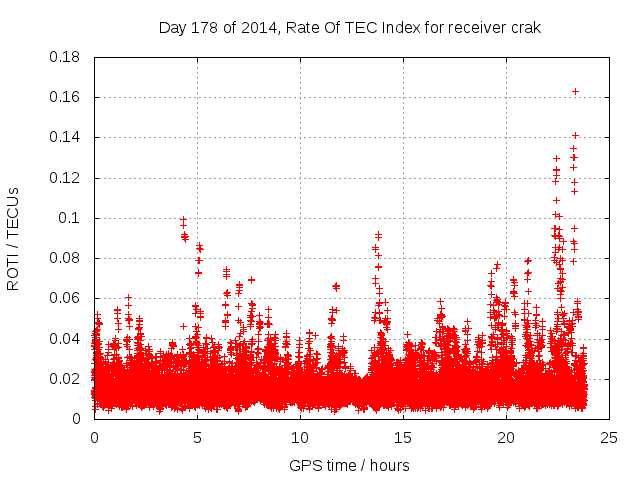 Day 178 of 2014, Rate Of TEC Index for receiver crak

ROTI / TECUs

0.18
0.16
0.14
0.12
0.1
0.08
0.06
0.04
0.02
0

0
5
10
15
20
25

GPS time / hours